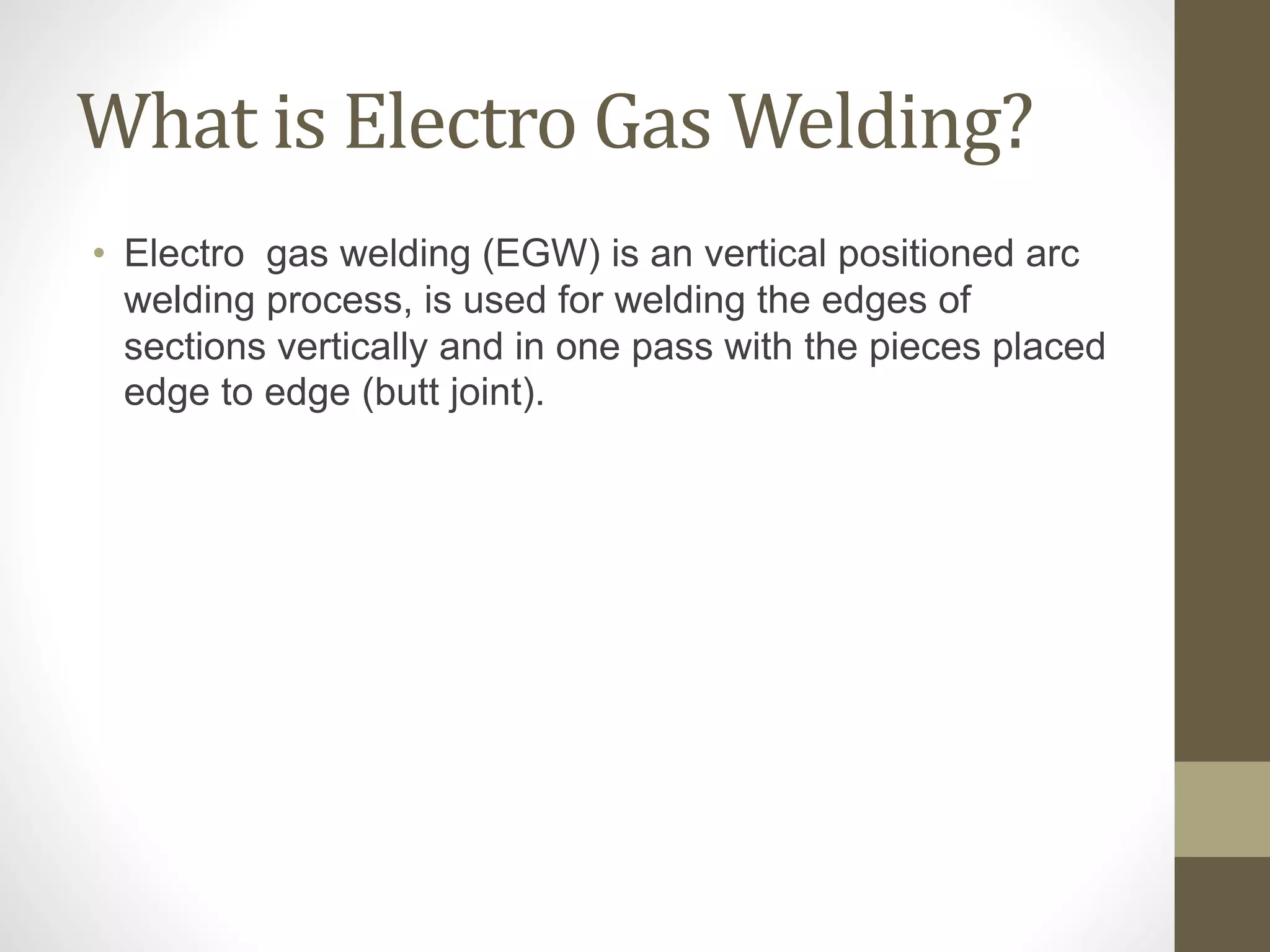 What is Electro Gas Welding?

• Electro gas welding (EGW) is an vertical positioned arc welding process, is used for welding the edges of sections vertically and in one pass with the pieces placed edge to edge (butt joint).